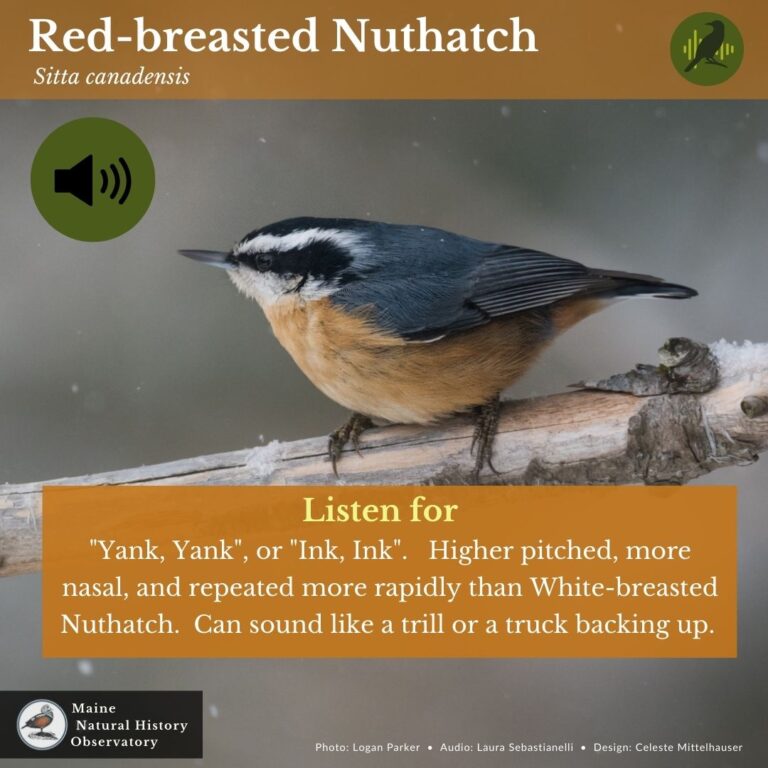 Red-breasted Nuthatch
Sitta canadensis

Listen for
"Yank, Yank", or "Ink, Ink". Higher pitched, more nasal, and repeated more rapidly than White-breasted Nuthatch. Can sound like a trill or a truck backing up.

Maine Natural History Observatory

Photo: Logan Parker • Audio: Laura Sebastianelli • Design: Celeste Mittelhauser